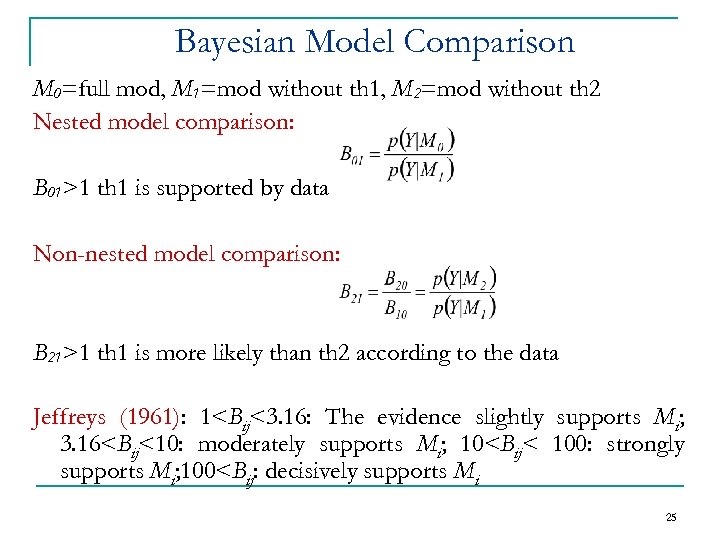 Bayesian Model Comparison

$M_0$=full mod, $M_1$=mod without th1, $M_2$=mod without th2

Nested model comparison:

$B_{01} = \frac{p(Y|M_0)}{p(Y|M_1)}$

$B_{01}$>1 th1 is supported by data

Non-nested model comparison:

$B_{21} = \frac{B_{20}}{B_{10}} = \frac{p(Y|M_2)}{p(Y|M_1)}$

$B_{21}$>1 th1 is more likely than th2 according to the data

Jeffreys (1961): 1<$B_{ij}$<3.16: The evidence slightly supports $M_i$; 3.16<$B_{ij}$<10: moderately supports $M_i$; 10<$B_{ij}$< 100: strongly supports $M_i$;100<$B_{ij}$: decisively supports $M_i$

25